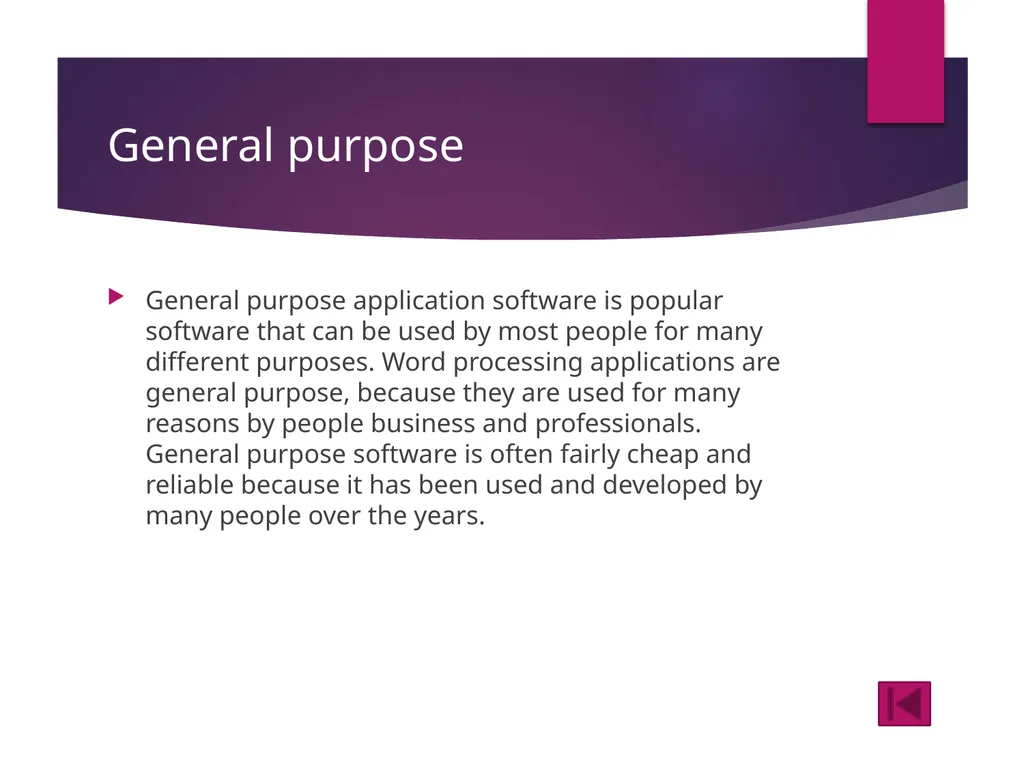 General purpose

General purpose application software is popular software that can be used by most people for many different purposes. Word processing applications are general purpose, because they are used for many reasons by people business and professionals. General purpose software is often fairly cheap and reliable because it has been used and developed by many people over the years.